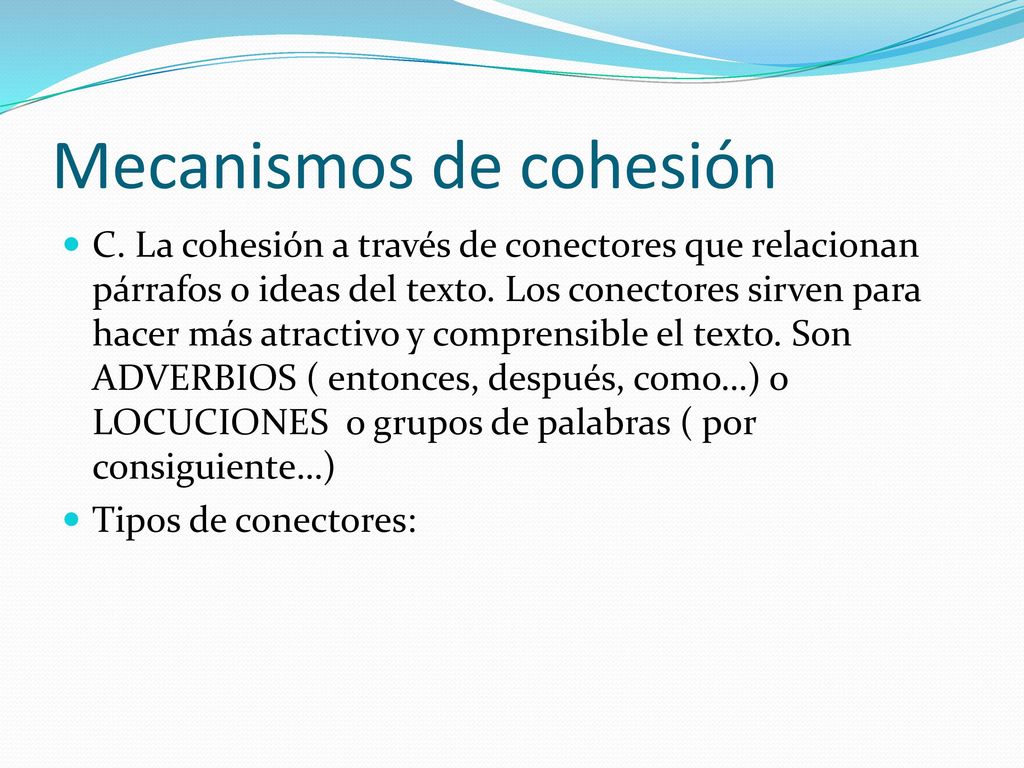 Mecanismos de cohesión

C. La cohesión a través de conectores que relacionan párrafos o ideas del texto. Los conectores sirven para hacer más atractivo y comprensible el texto. Son ADVERBIOS ( entonces, después, como…) o LOCUCIONES o grupos de palabras ( por consiguiente…)

Tipos de conectores: